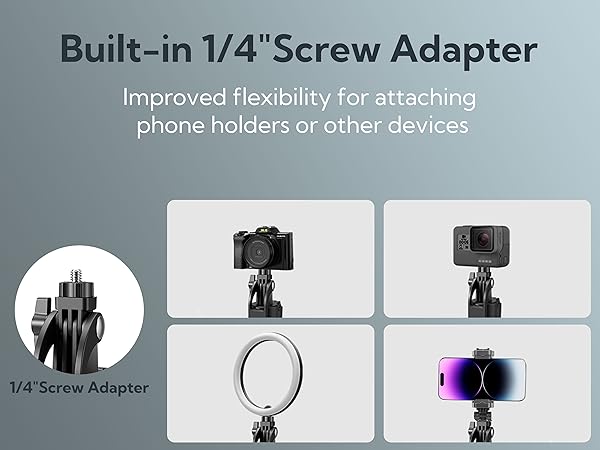 Built-in 1/4"Screw Adapter

Improved flexibility for attaching phone holders or other devices

1/4"Screw Adapter